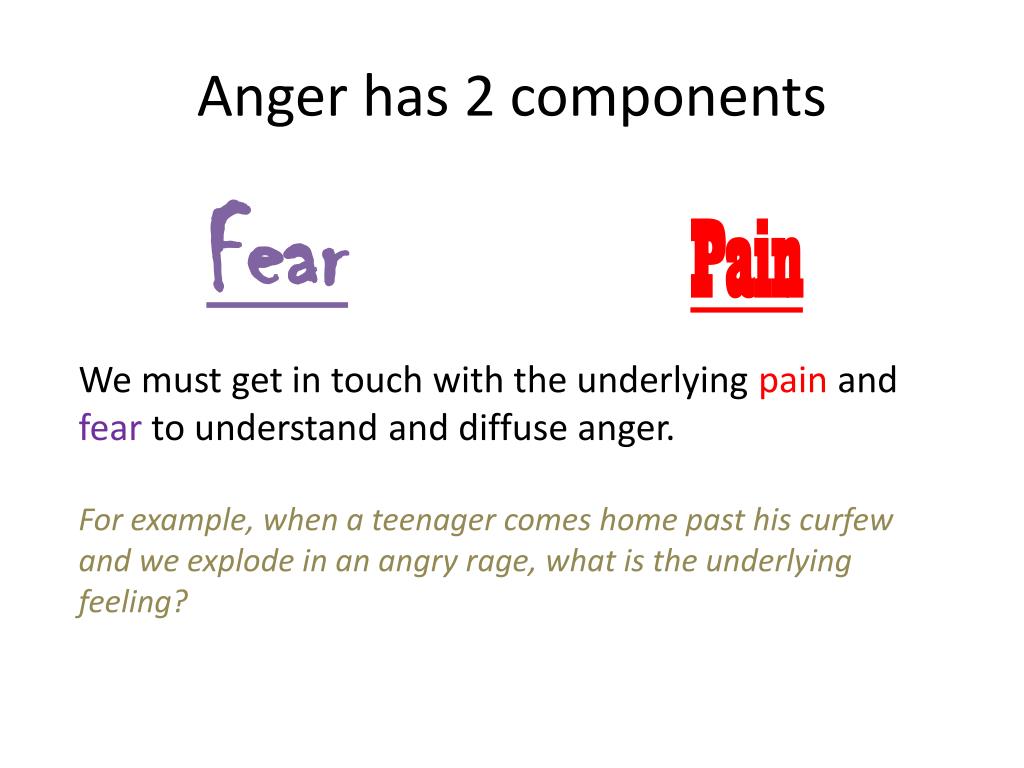 Anger has 2 components

Fear

Pain

We must get in touch with the underlying pain and fear to understand and diffuse anger.

For example, when a teenager comes home past his curfew and we explode in an angry rage, what is the underlying feeling?